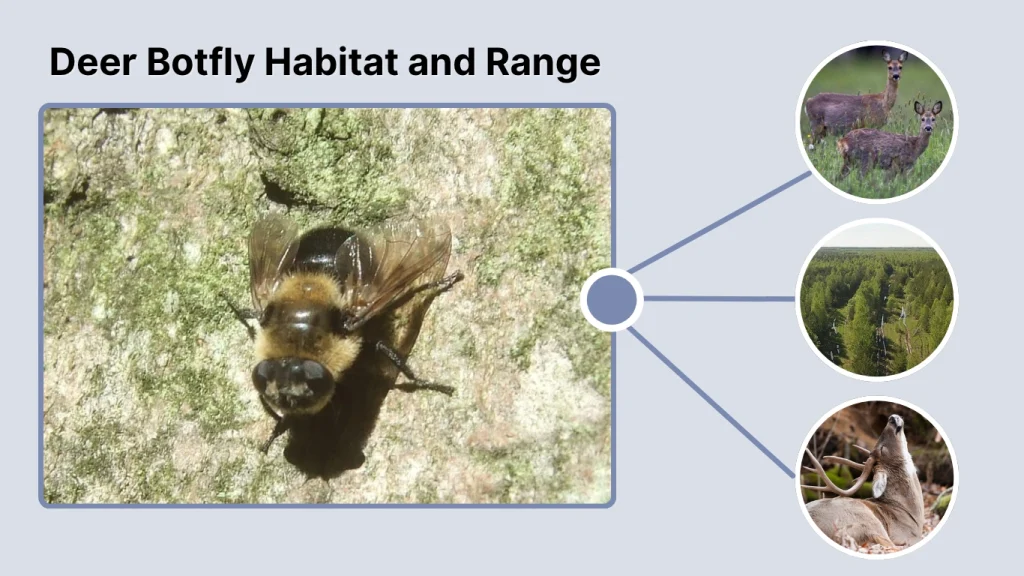 Deer Botfly Habitat and Range